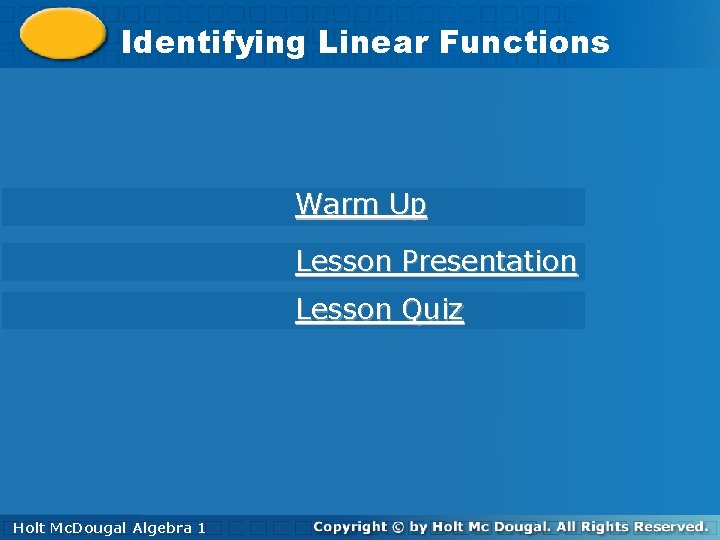 Identifying Linear Functions

Warm Up

Lesson Presentation

Lesson Quiz

Holt McDougal Algebra 1

Copyright © by Holt Mc Dougal. All Rights Reserved.